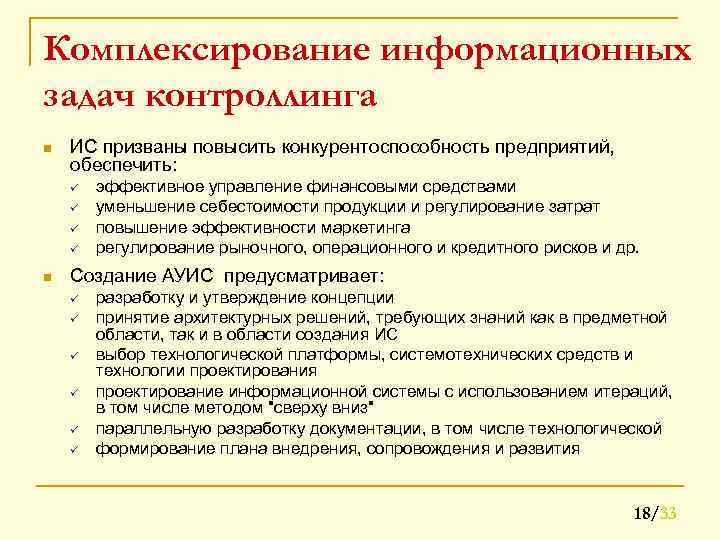 Комплексирование информационных задач контроллинга

■ ИС призваны повысить конкурентоспособность предприятий, обеспечить:
✓ эффективное управление финансовыми средствами
✓ уменьшение себестоимости продукции и регулирование затрат
✓ повышение эффективности маркетинга
✓ регулирование рыночного, операционного и кредитного рисков и др.

■ Создание АУИС предусматривает:
✓ разработку и утверждение концепции
✓ принятие архитектурных решений, требующих знаний как в предметной области, так и в области создания ИС
✓ выбор технологической платформы, системотехнических средств и технологии проектирования
✓ проектирование информационной системы с использованием итераций, в том числе методом "сверху вниз"
✓ параллельную разработку документации, в том числе технологической
✓ формирование плана внедрения, сопровождения и развития

18/33